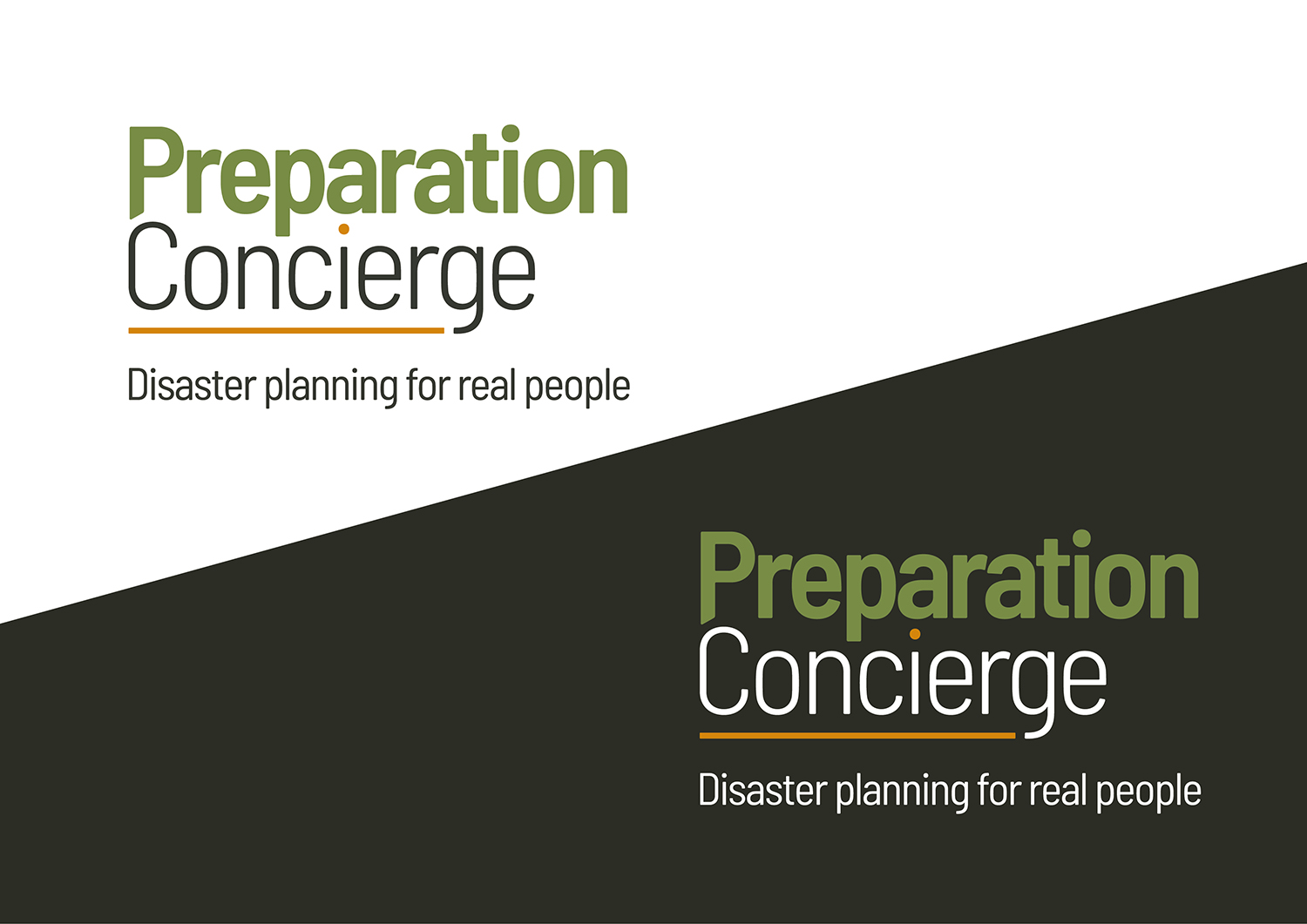 Preparation
Concierge

Disaster planning for real people

Preparation
Concierge

Disaster planning for real people